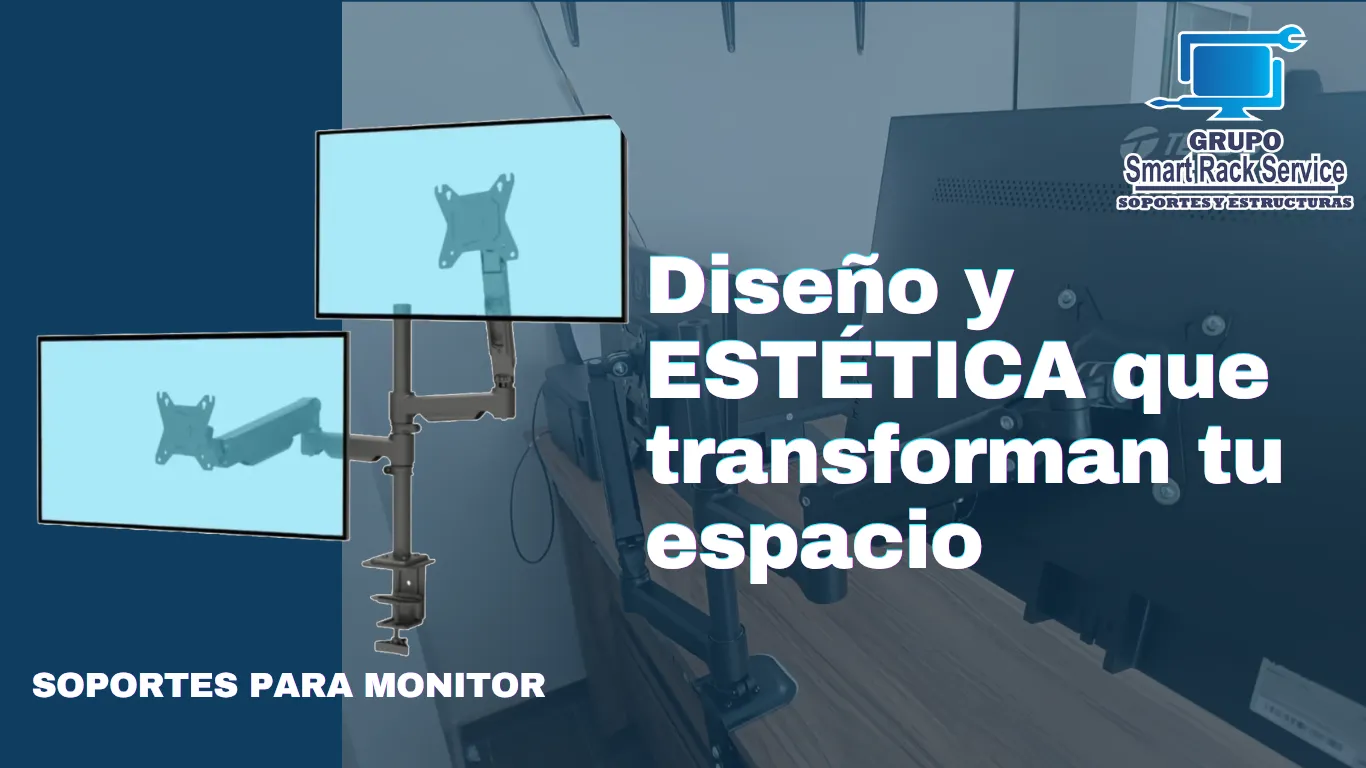 GRUPO
Smart Rack Service
SOPORTES Y ESTRUCTURAS

Diseño y ESTÉTICA que transforman tu espacio

SOPORTES PARA MONITOR